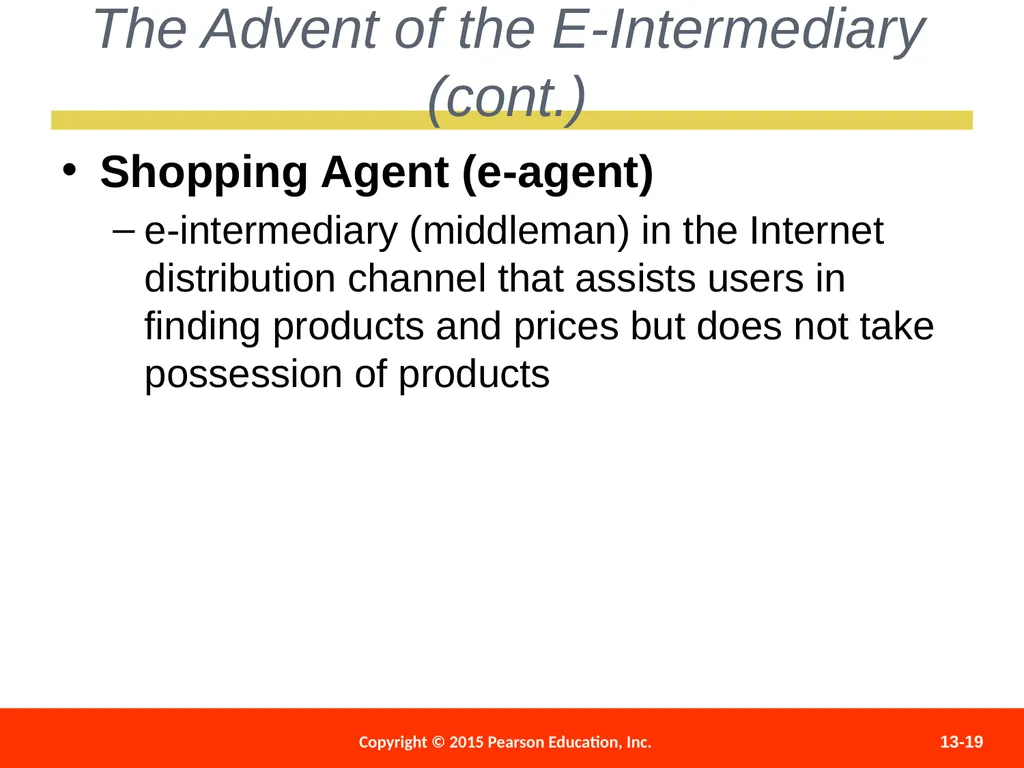 The Advent of the E-Intermediary (cont.)

• Shopping Agent (e-agent)
– e-intermediary (middleman) in the Internet distribution channel that assists users in finding products and prices but does not take possession of products

Copyright © 2015 Pearson Education, Inc.

13-19